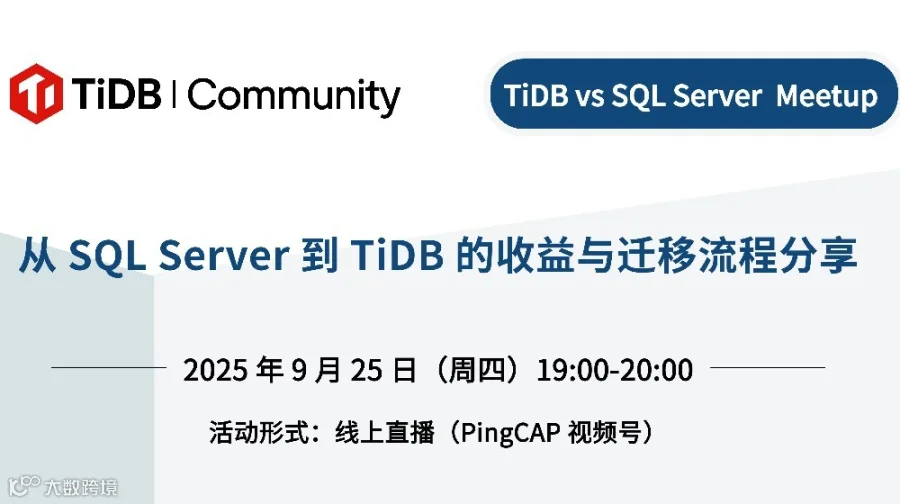 TiDB | Community

TiDB vs SQL Server Meetup

从 SQL Server 到 TiDB 的收益与迁移流程分享

2025 年 9 月 25 日（周四）19:00-20:00

活动形式：线上直播（PingCAP 视频号）

大数跨境